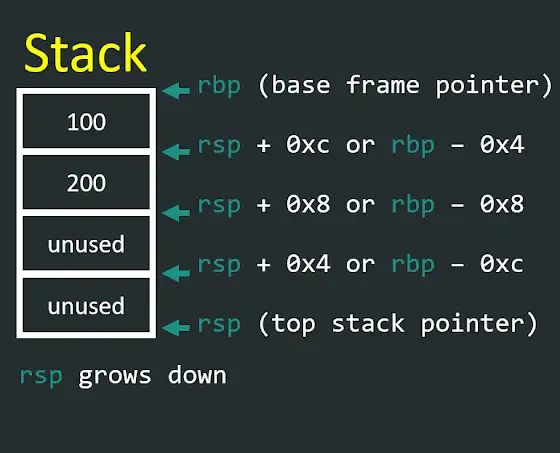 Stack

100

200

unused

unused

rbp (base frame pointer)

rsp + 0xc or rbp – 0x4

rsp + 0x8 or rbp – 0x8

rsp + 0x4 or rbp – 0xc

rsp (top stack pointer)

rsp grows down